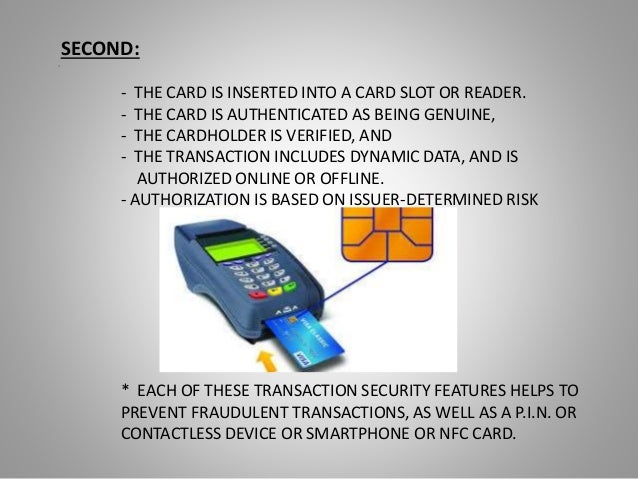 SECOND:

- THE CARD IS INSERTED INTO A CARD SLOT OR READER.
- THE CARD IS AUTHENTICATED AS BEING GENUINE,
- THE CARDHOLDER IS VERIFIED, AND
- THE TRANSACTION INCLUDES DYNAMIC DATA, AND IS AUTHORIZED ONLINE OR OFFLINE.
- AUTHORIZATION IS BASED ON ISSUER-DETERMINED RISK

VISA CLASSIC
VISA

* EACH OF THESE TRANSACTION SECURITY FEATURES HELPS TO PREVENT FRAUDULENT TRANSACTIONS, AS WELL AS A P.I.N. OR CONTACTLESS DEVICE OR SMARTPHONE OR NFC CARD.